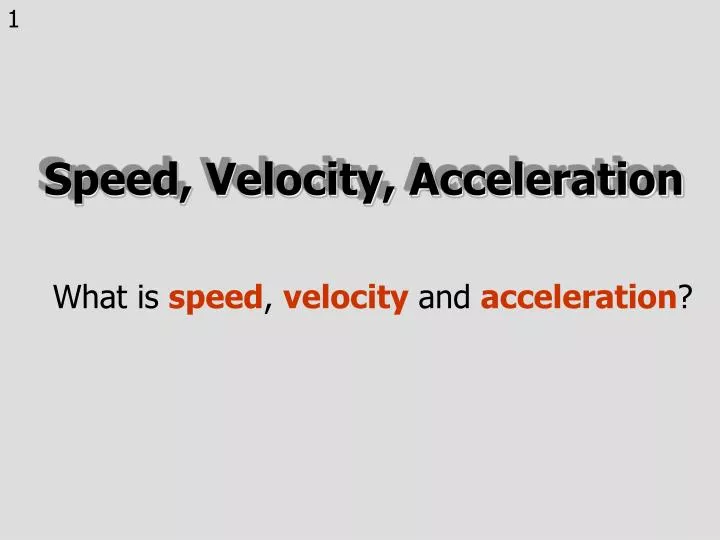 1

Speed, Velocity, Acceleration

What is speed, velocity and acceleration?